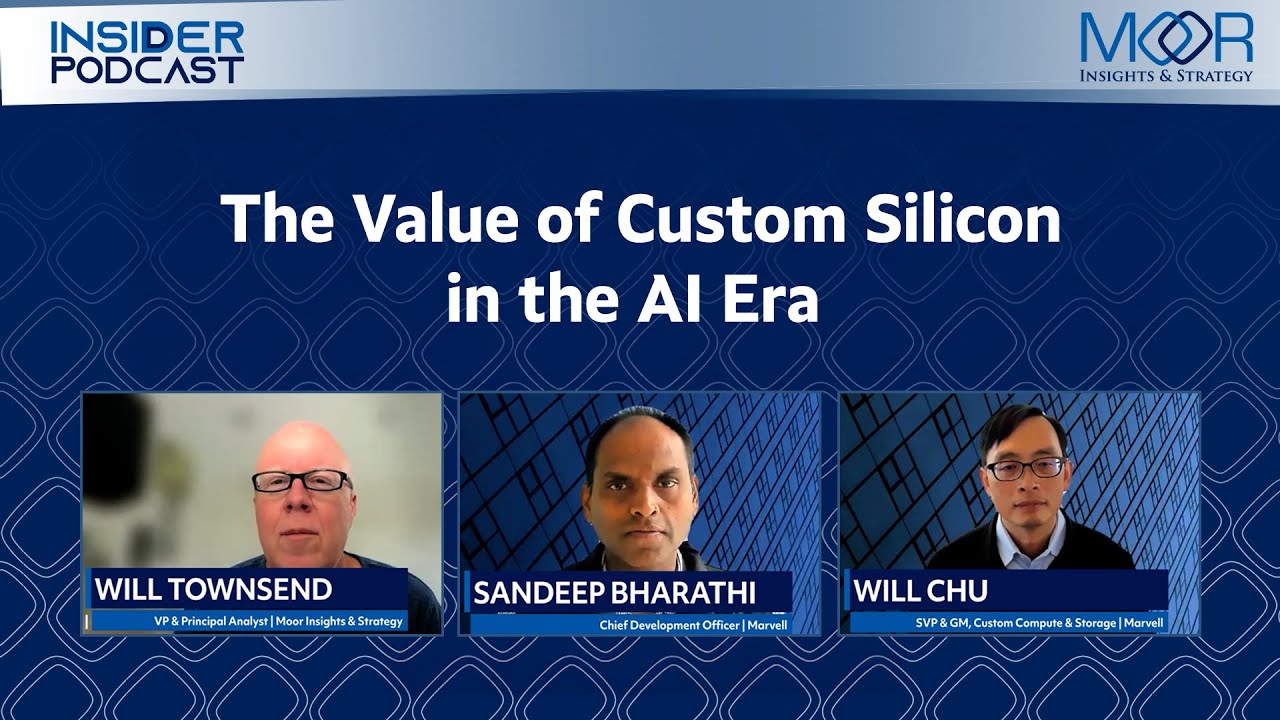 INSIDER PODCAST

MOOR
INSIGHTS & STRATEGY

The Value of Custom Silicon in the AI Era

WILL TOWNSEND
VP & Principal Analyst | Moor Insights & Strategy

SANDEEP BHARATHI
Chief Development Officer | Marvell

WILL CHU
SVP & GM, Custom Compute & Storage | Marvell